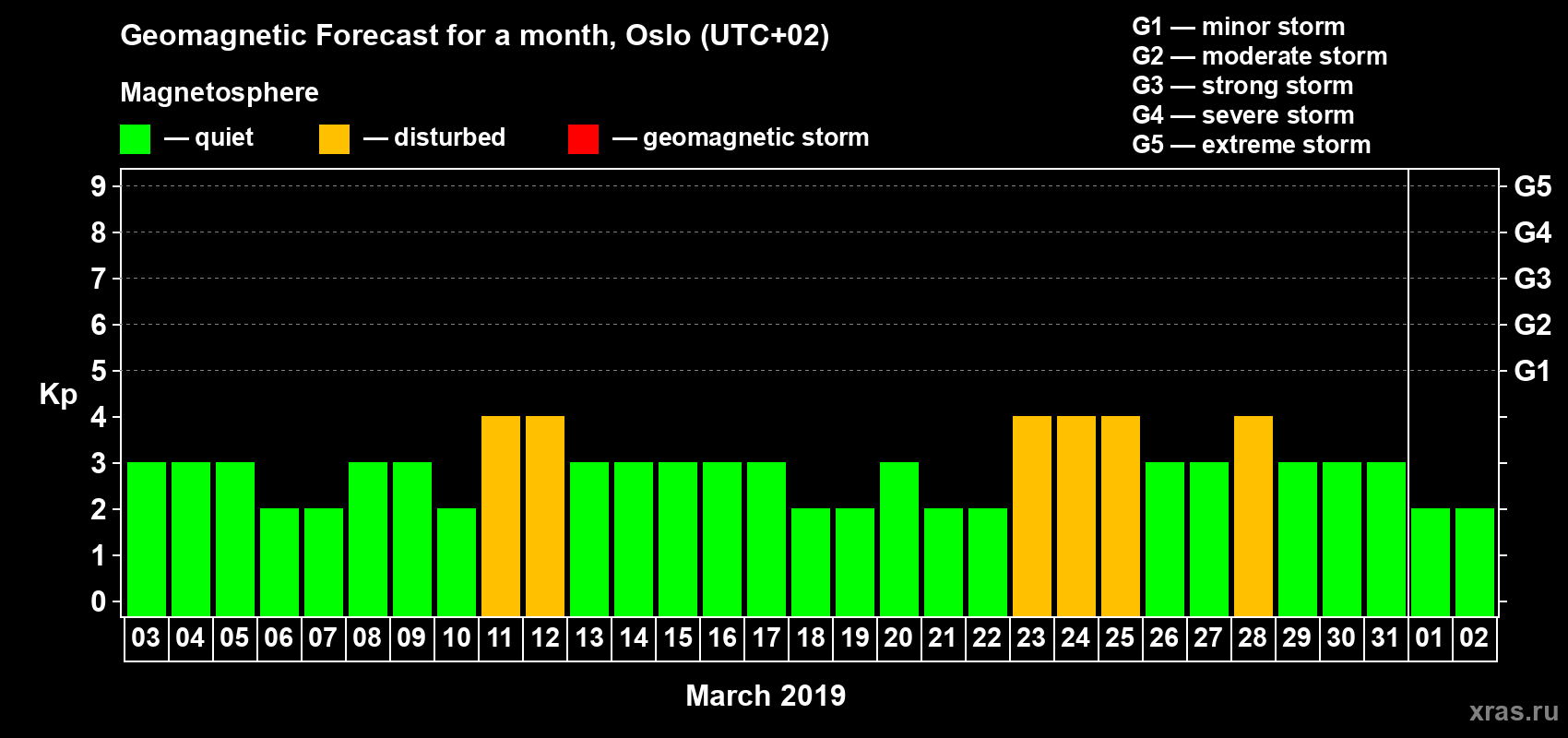 Geomagnetic Forecast for a month, Oslo (UTC+02)

Magnetosphere

— quiet — disturbed — geomagnetic storm

G1 — minor storm
G2 — moderate storm
G3 — strong storm
G4 — severe storm
G5 — extreme storm

Kp

9 8 7 6 5 4 3 2 1 0

G5 G4 G3 G2 G1

03 04 05 06 07 08 09 10 11 12 13 14 15 16 17 18 19 20 21 22 23 24 25 26 27 28 29 30 31 01 02

March 2019

xras.ru